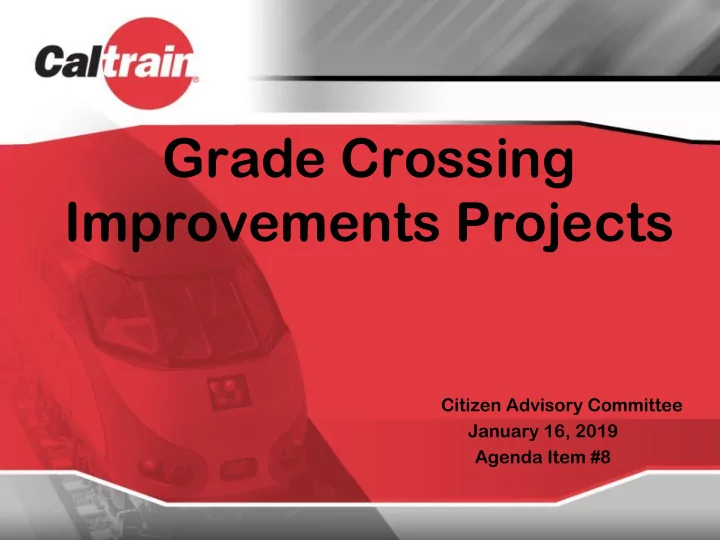 Caltrain

Grade Crossing Improvements Projects

Citizen Advisory Committee
January 16, 2019
Agenda Item #8